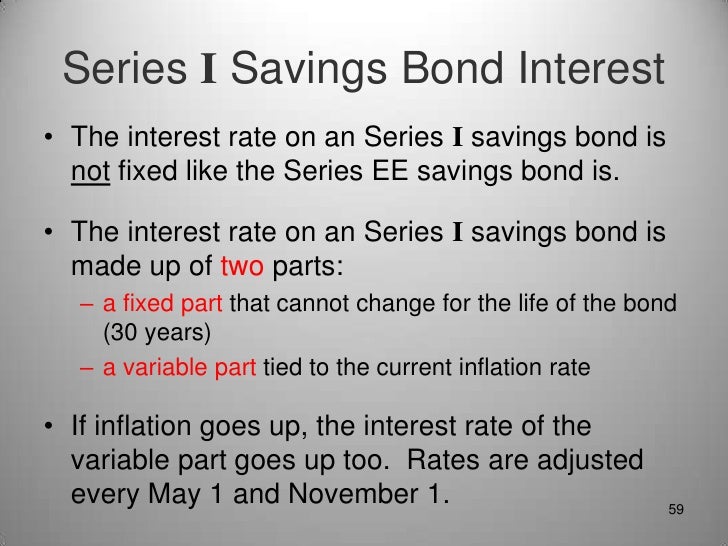 Series I Savings Bond Interest

• The interest rate on an Series I savings bond is not fixed like the Series EE savings bond is.

• The interest rate on an Series I savings bond is made up of two parts:
– a fixed part that cannot change for the life of the bond (30 years)
– a variable part tied to the current inflation rate

• If inflation goes up, the interest rate of the variable part goes up too. Rates are adjusted every May 1 and November 1.

59